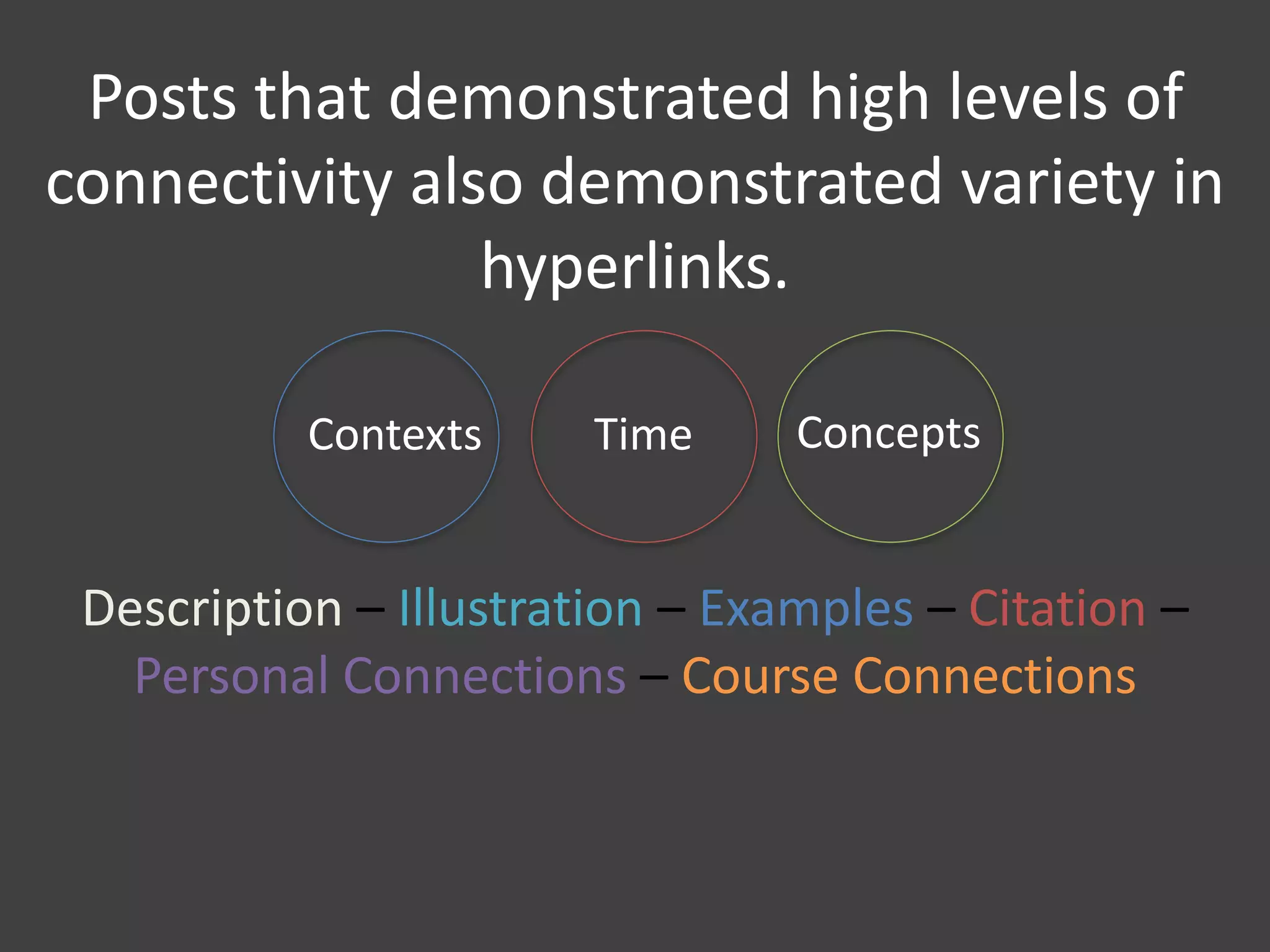 Posts that demonstrated high levels of connectivity also demonstrated variety in hyperlinks.

Contexts

Time

Concepts

Description – Illustration – Examples – Citation – Personal Connections – Course Connections